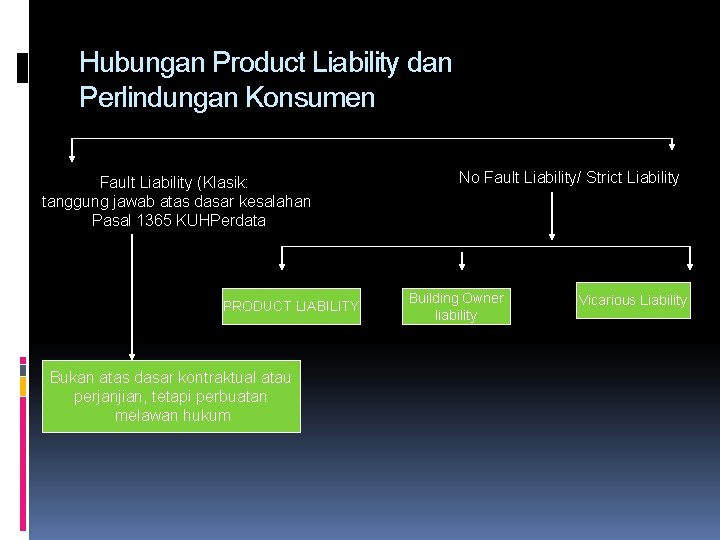 Hubungan Product Liability dan Perlindungan Konsumen

Fault Liability (Klasik: tanggung jawab atas dasar kesalahan Pasal 1365 KUHPerdata

No Fault Liability/ Strict Liability

PRODUCT LIABILITY

Building Owner liability

Vicarious Liability

Bukan atas dasar kontraktual atau perjanjian, tetapi perbuatan melawan hukum